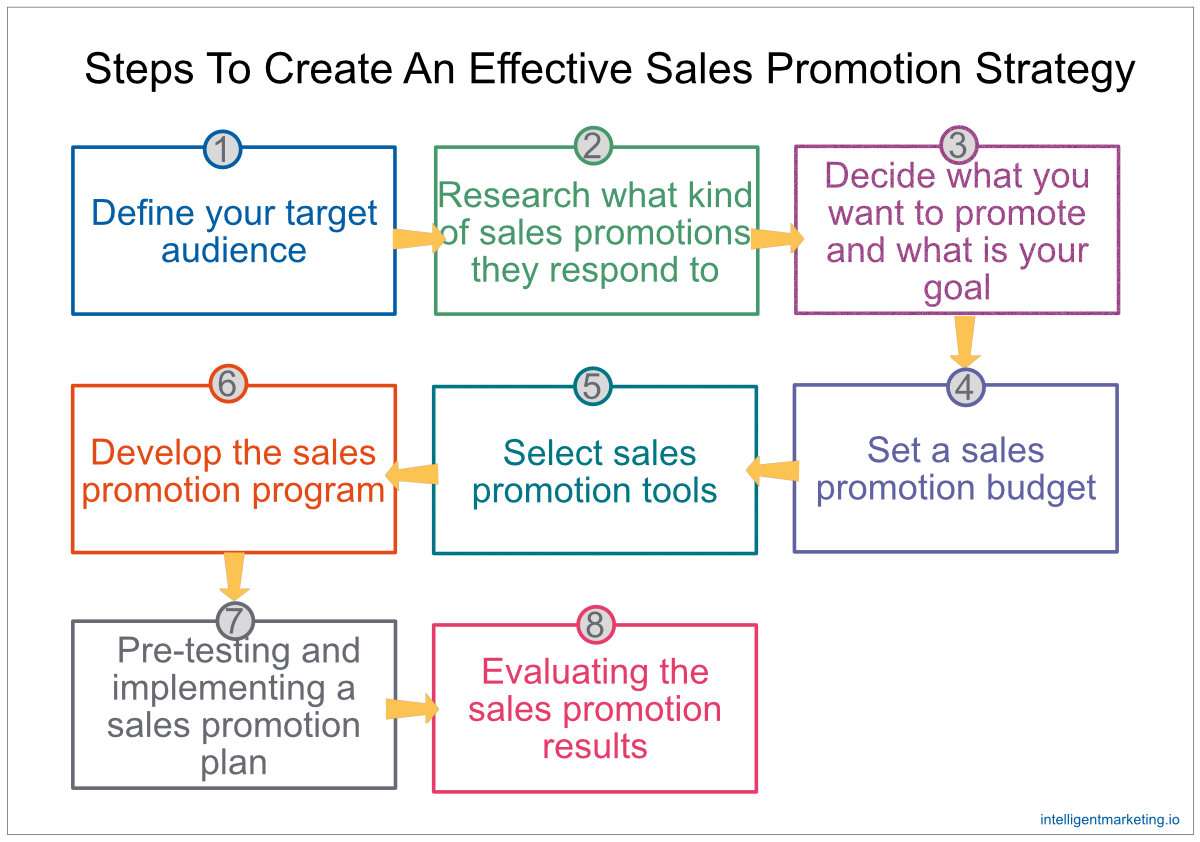 Steps To Create An Effective Sales Promotion Strategy

1
Define your target audience

2
Research what kind of sales promotions they respond to

3
Decide what you want to promote and what is your goal

4
Set a sales promotion budget

5
Select sales promotion tools

6
Develop the sales promotion program

7
Pre-testing and implementing a sales promotion plan

8
Evaluating the sales promotion results

intelligentmarketing.io